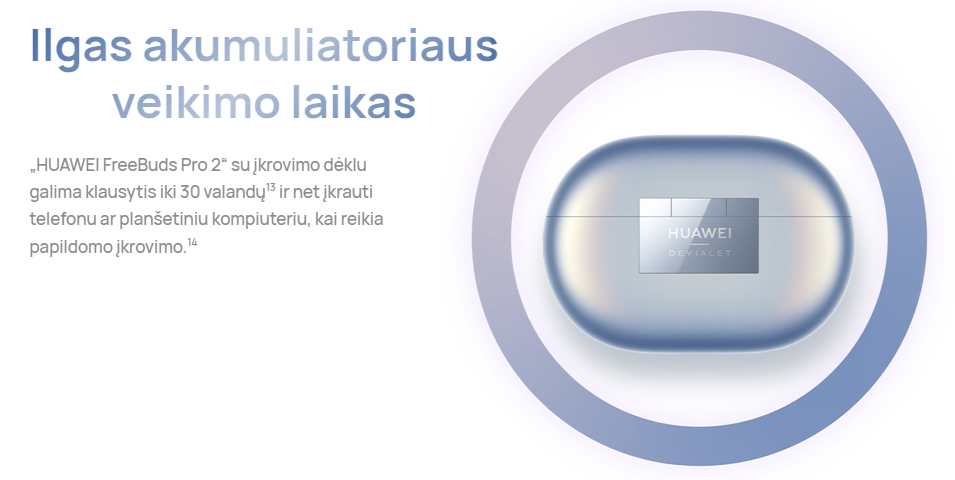 Ilgas akumuliatoriaus veikimo laikas

„HUAWEI FreeBuds Pro 2“ su įkrovimo dėklu galima klausytis iki 30 valandų$^{13}$ ir net įkrauti telefonu ar planšetiniu kompiuteriu, kai reikia papildomo įkrovimo.$^{14}$

HUAWEI
DEVIALET